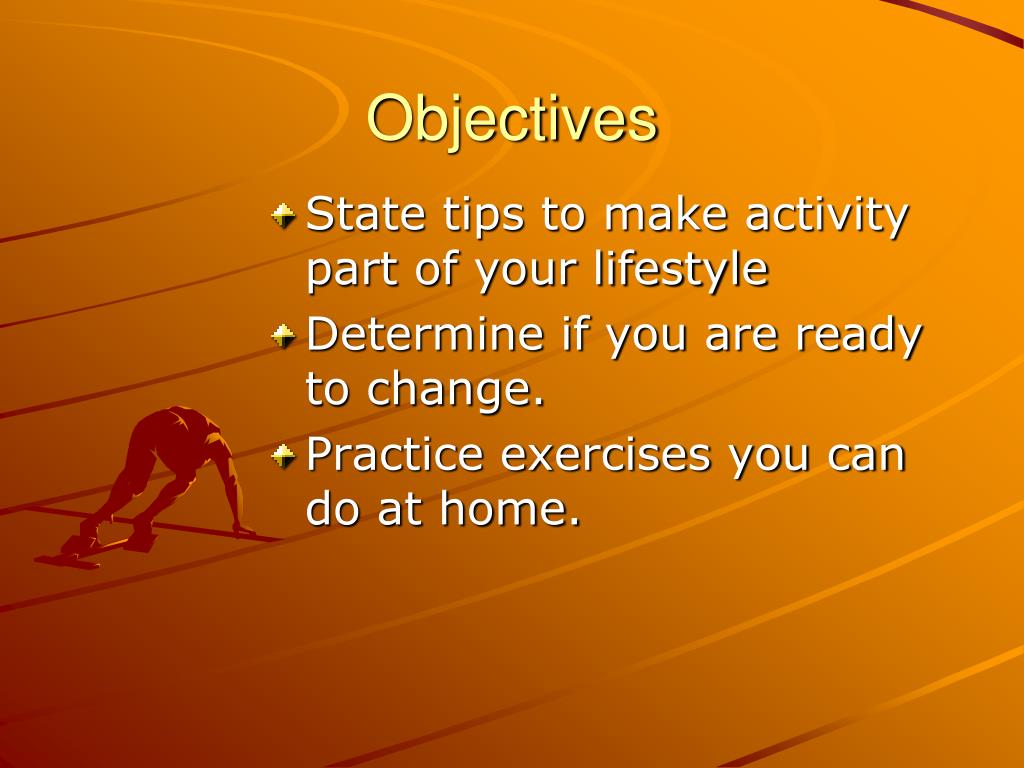 Objectives

State tips to make activity part of your lifestyle

Determine if you are ready to change.

Practice exercises you can do at home.